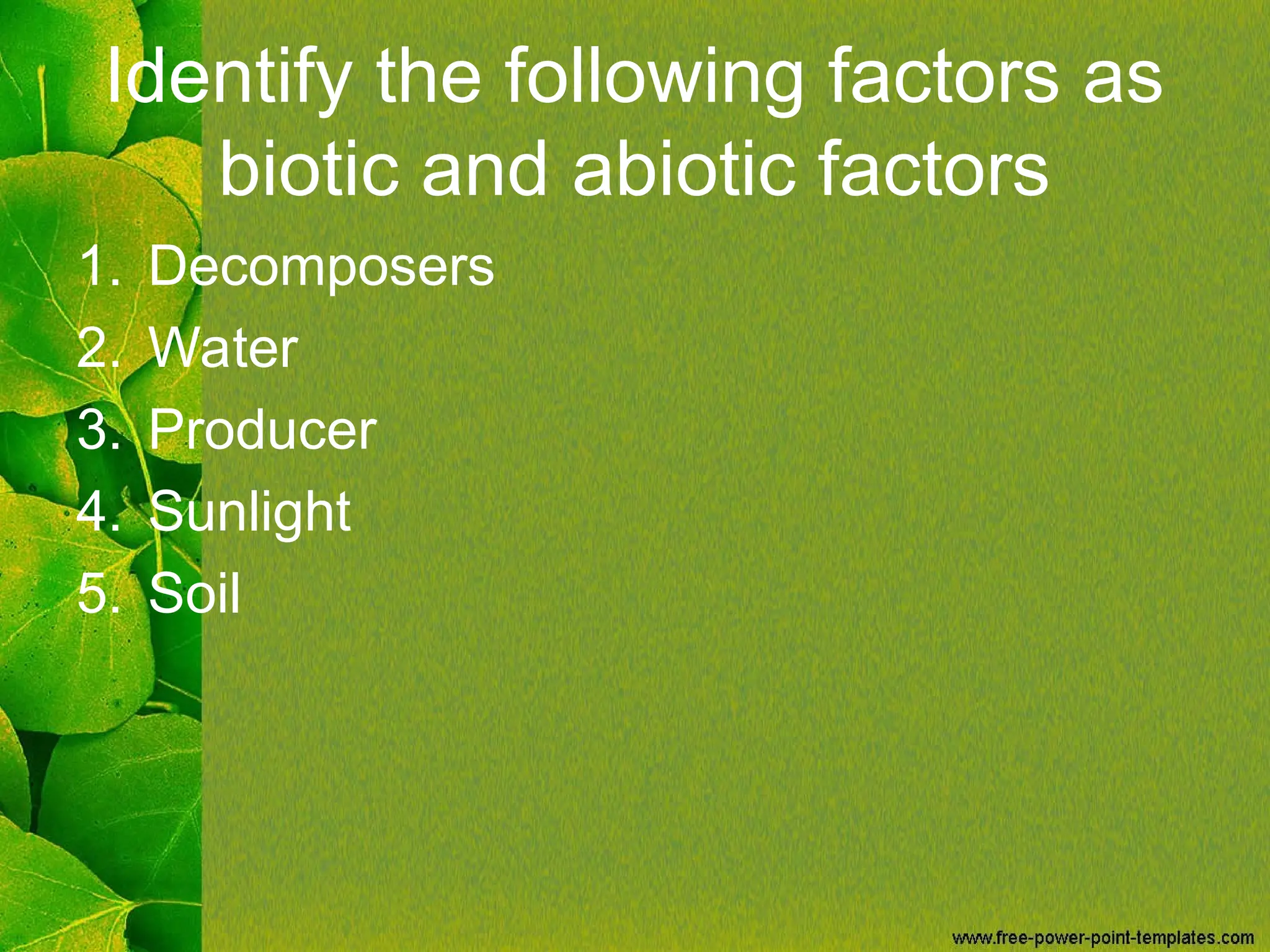 Identify the following factors as biotic and abiotic factors

1. Decomposers
2. Water
3. Producer
4. Sunlight
5. Soil

www.free-power-point-templates.com